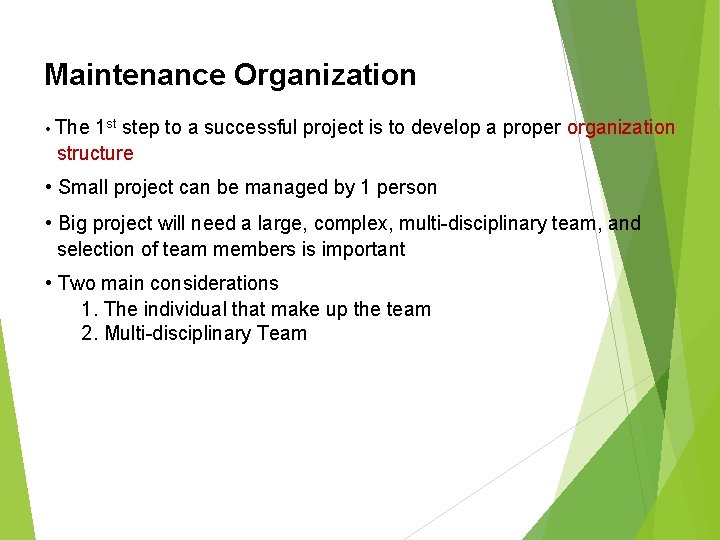 Maintenance Organization

• The 1$^{st}$ step to a successful project is to develop a proper organization structure

• Small project can be managed by 1 person

• Big project will need a large, complex, multi-disciplinary team, and selection of team members is important

• Two main considerations
1. The individual that make up the team
2. Multi-disciplinary Team